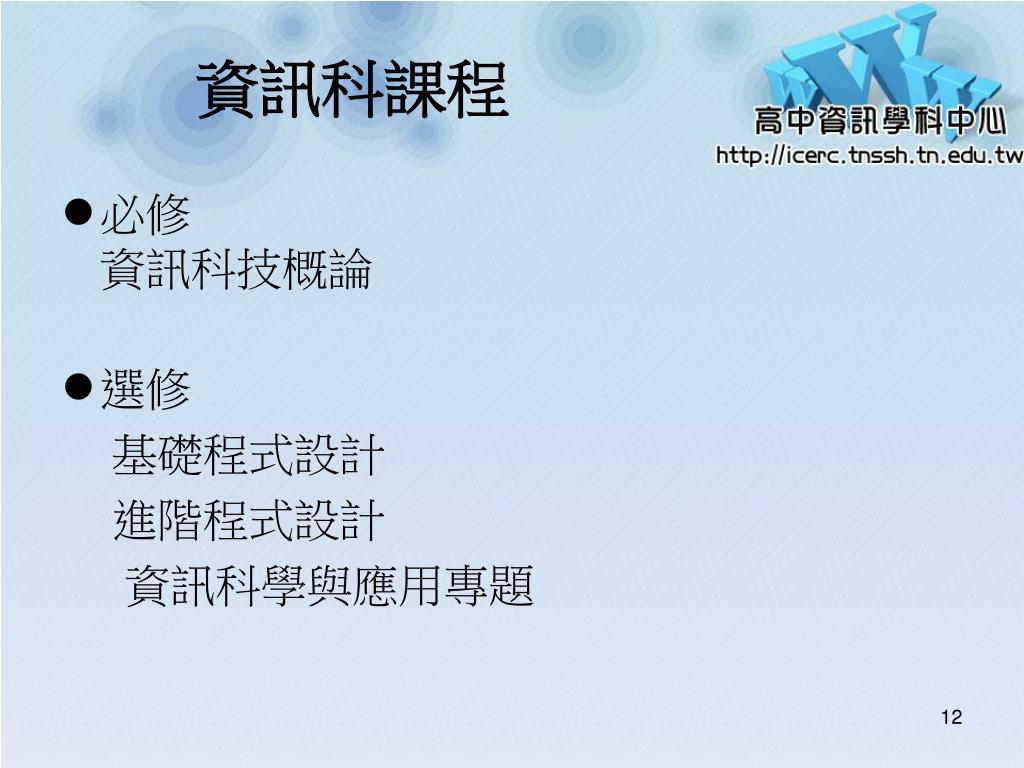 資訊科課程

WWW
高中資訊學科中心
http://icerc.tnssh.tn.edu.tw

●必修
資訊科技概論

●選修
基礎程式設計
進階程式設計
資訊科學與應用專題

12